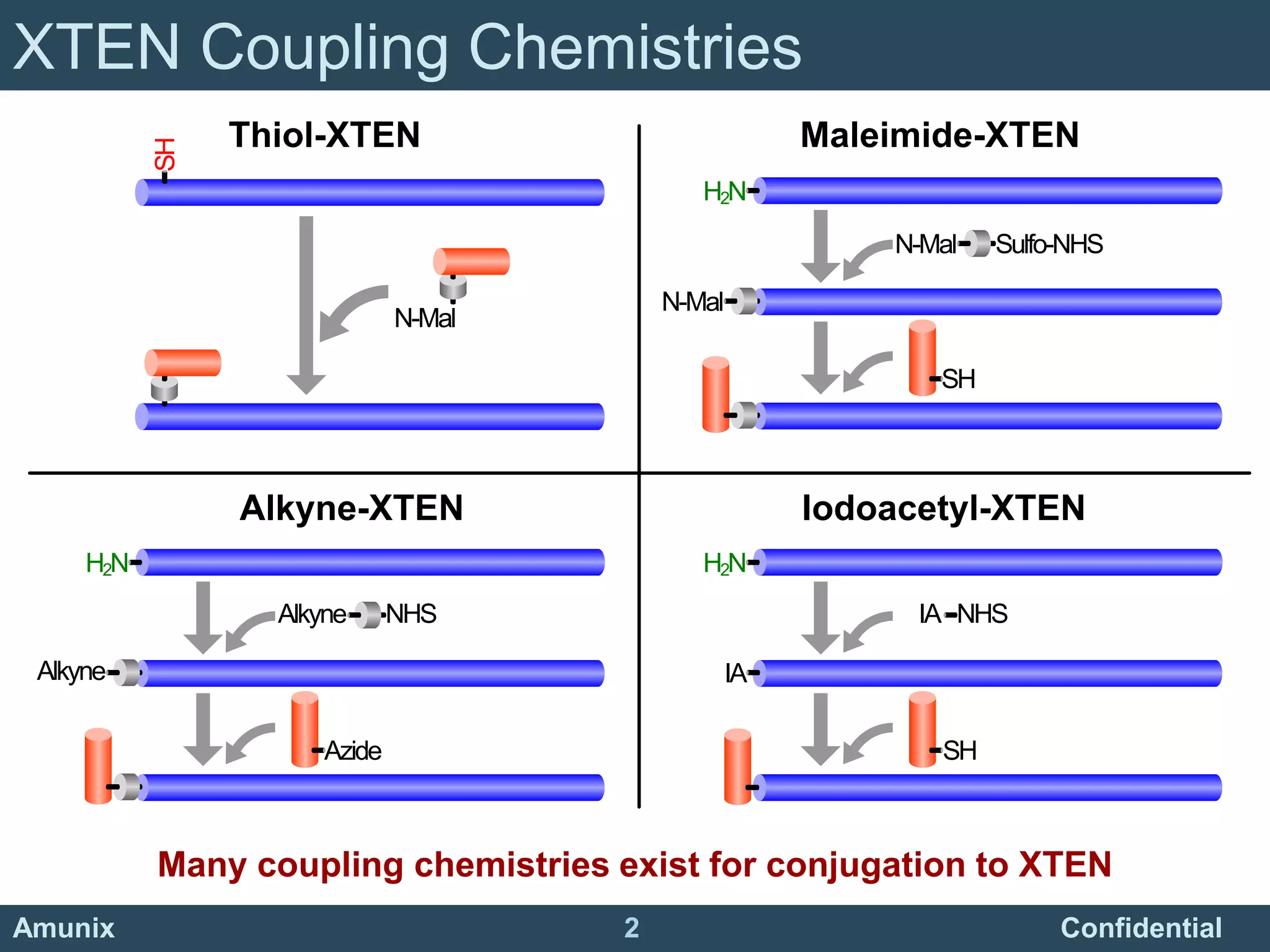 XTEN Coupling Chemistries

Thiol-XTEN

SH

N-Mal

Maleimide-XTEN

$H_2N$

N-Mal Sulfo-NHS

N-Mal

SH

Alkyne-XTEN

$H_2N$

Alkyne NHS

Alkyne

Azide

Iodoacetyl-XTEN

$H_2N$

IA NHS

IA

SH

Many coupling chemistries exist for conjugation to XTEN

Amunix 2 Confidential